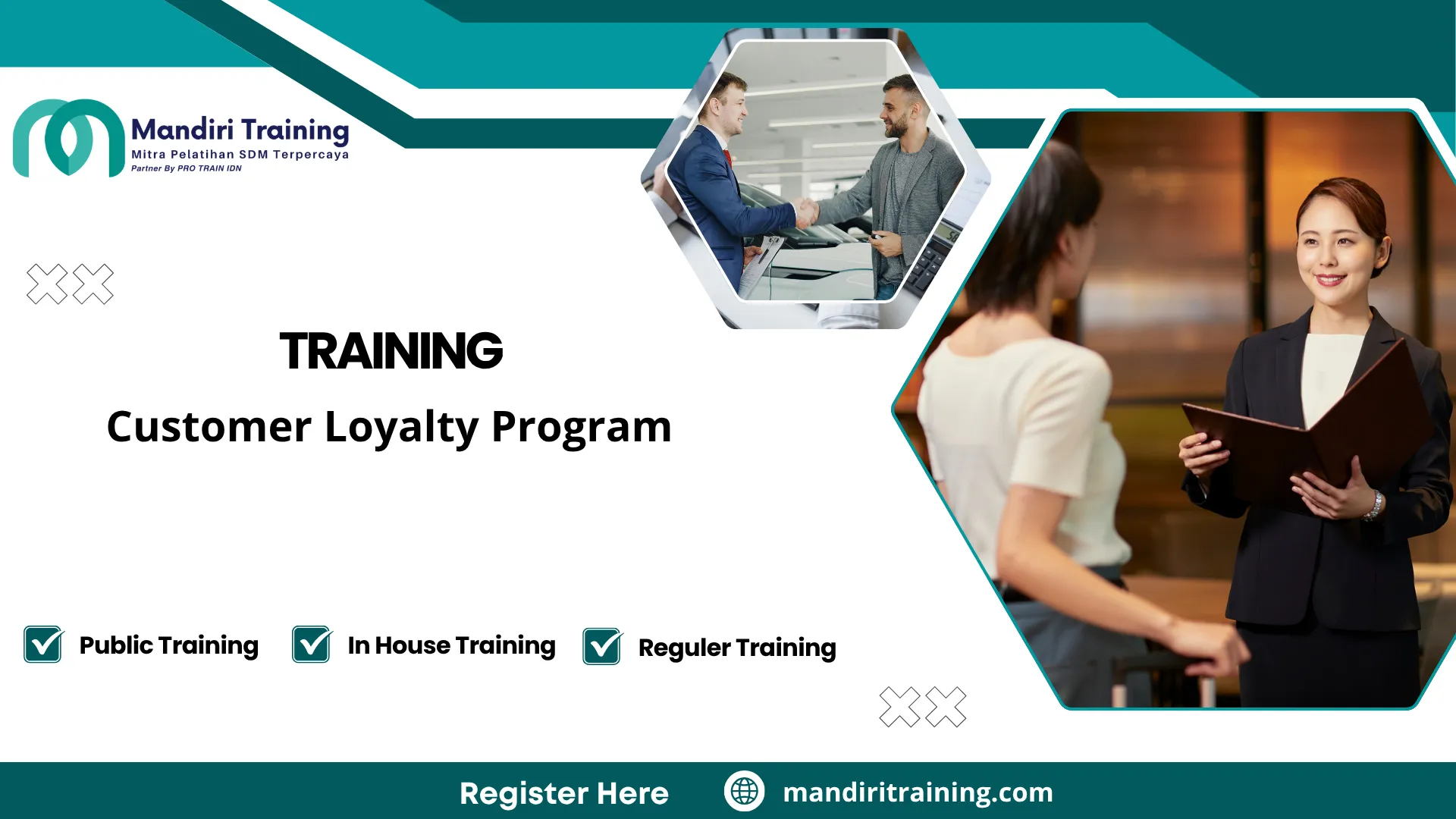 Mandiri Training
Mitra Pelatihan SDM Terpercaya
Partner By PRO TRAIN IDN

TRAINING

Customer Loyalty Program

Public Training
In House Training
Reguler Training

Register Here
mandiritraining.com